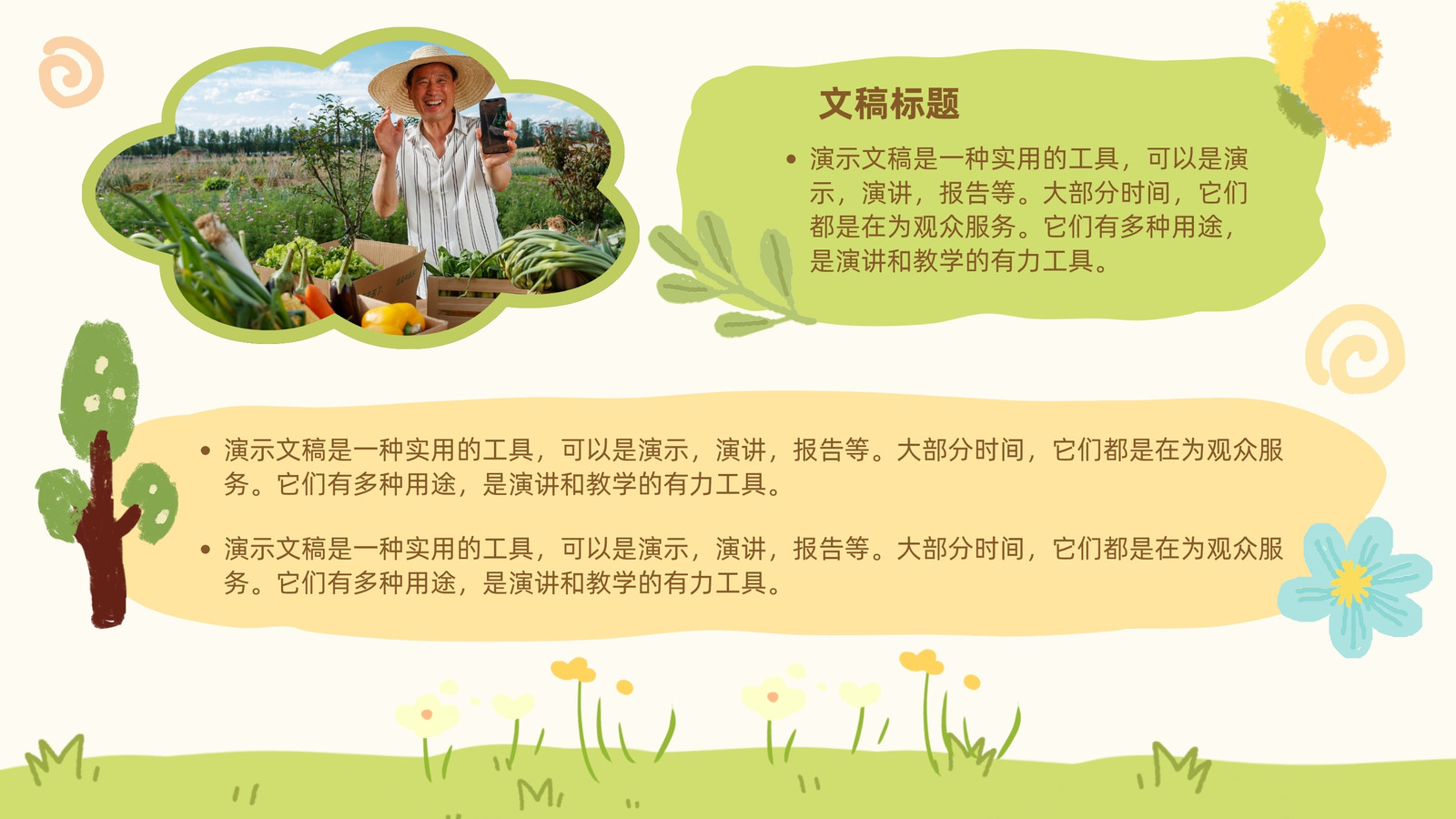 文稿标题

• 演示文稿是一种实用的工具，可以是演示，演讲，报告等。大部分时间，它们都是在为观众服务。它们有多种用途，是演讲和教学的有力工具。

• 演示文稿是一种实用的工具，可以是演示，演讲，报告等。大部分时间，它们都是在为观众服务。它们有多种用途，是演讲和教学的有力工具。

• 演示文稿是一种实用的工具，可以是演示，演讲，报告等。大部分时间，它们都是在为观众服务。它们有多种用途，是演讲和教学的有力工具。